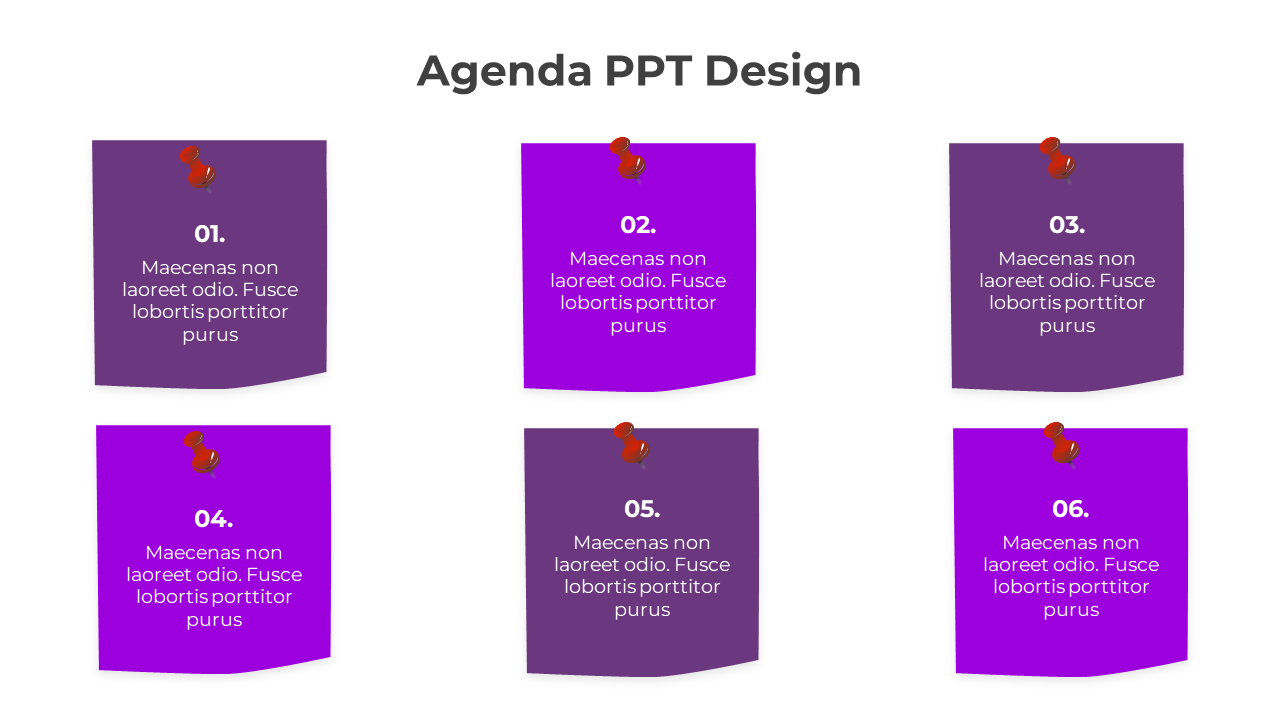 Agenda PPT Design

01.
Maecenas non laoreet odio. Fusce lobortis porttitor purus

02.
Maecenas non laoreet odio. Fusce lobortis porttitor purus

03.
Maecenas non laoreet odio. Fusce lobortis porttitor purus

04.
Maecenas non laoreet odio. Fusce lobortis porttitor purus

05.
Maecenas non laoreet odio. Fusce lobortis porttitor purus

06.
Maecenas non laoreet odio. Fusce lobortis porttitor purus